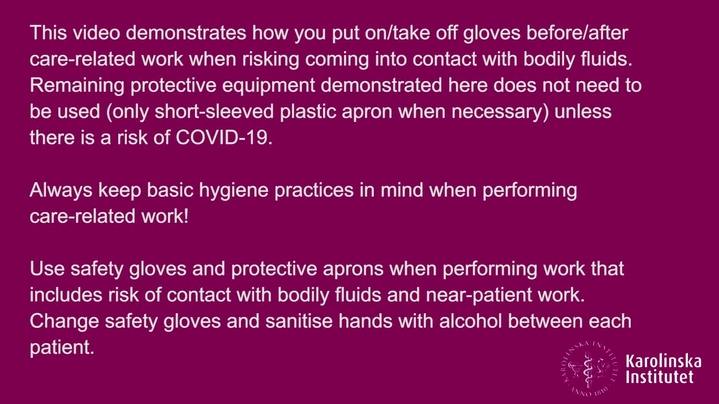 This video demonstrates how you put on/take off gloves before/after care-related work when risking coming into contact with bodily fluids. Remaining protective equipment demonstrated here does not need to be used (only short-sleeved plastic apron when necessary) unless there is a risk of COVID-19.

Always keep basic hygiene practices in mind when performing care-related work!

Use safety gloves and protective aprons when performing work that includes risk of contact with bodily fluids and near-patient work. Change safety gloves and sanitise hands with alcohol between each patient.

KAROLINSKA INSTITUTET ANNO 1810

Karolinska Institutet